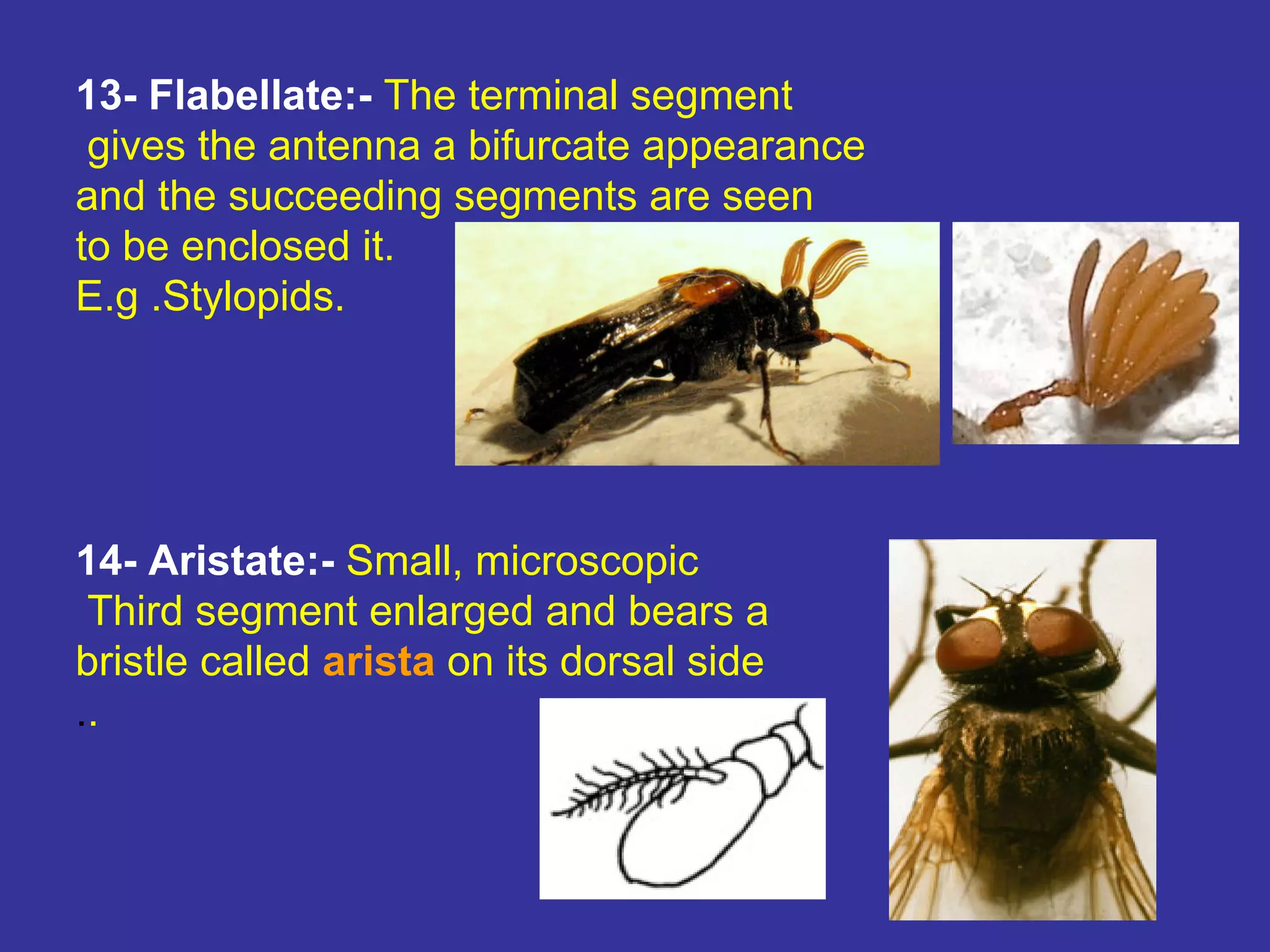 13- Flabellate:- The terminal segment gives the antenna a bifurcate appearance and the succeeding segments are seen to be enclosed it.
E.g .Stylopids.

14- Aristate:- Small, microscopic Third segment enlarged and bears a bristle called arista on its dorsal side
..